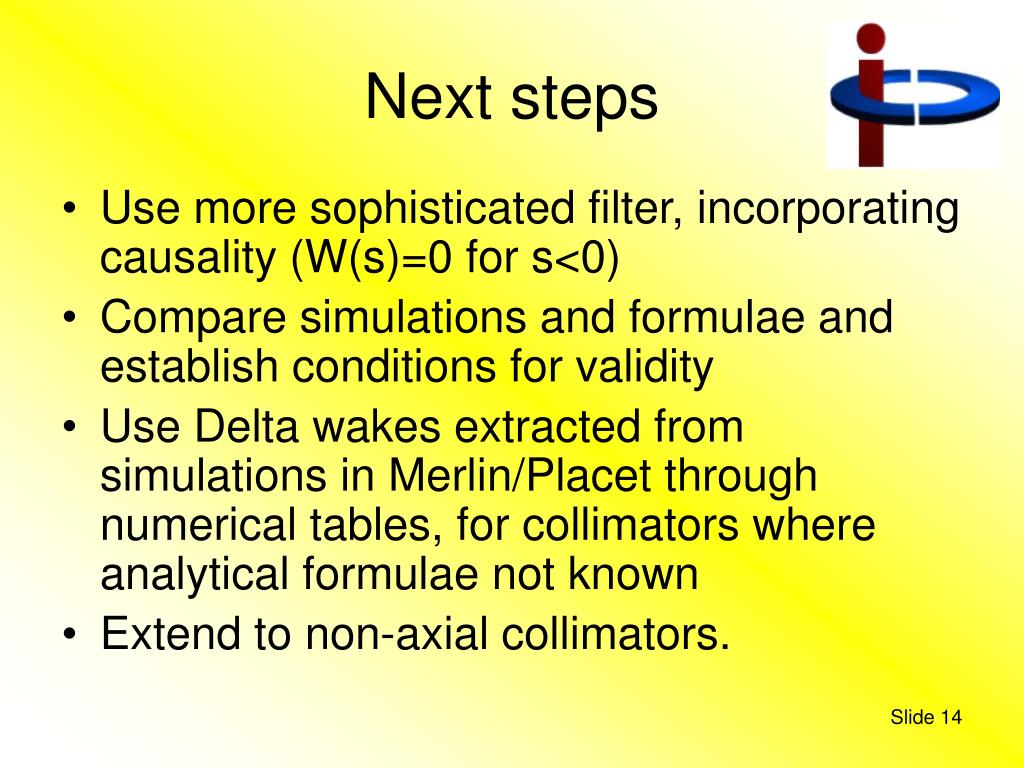 Next steps

• Use more sophisticated filter, incorporating causality (W(s)=0 for s<0)
• Compare simulations and formulae and establish conditions for validity
• Use Delta wakes extracted from simulations in Merlin/Placet through numerical tables, for collimators where analytical formulae not known
• Extend to non-axial collimators.

Slide 14